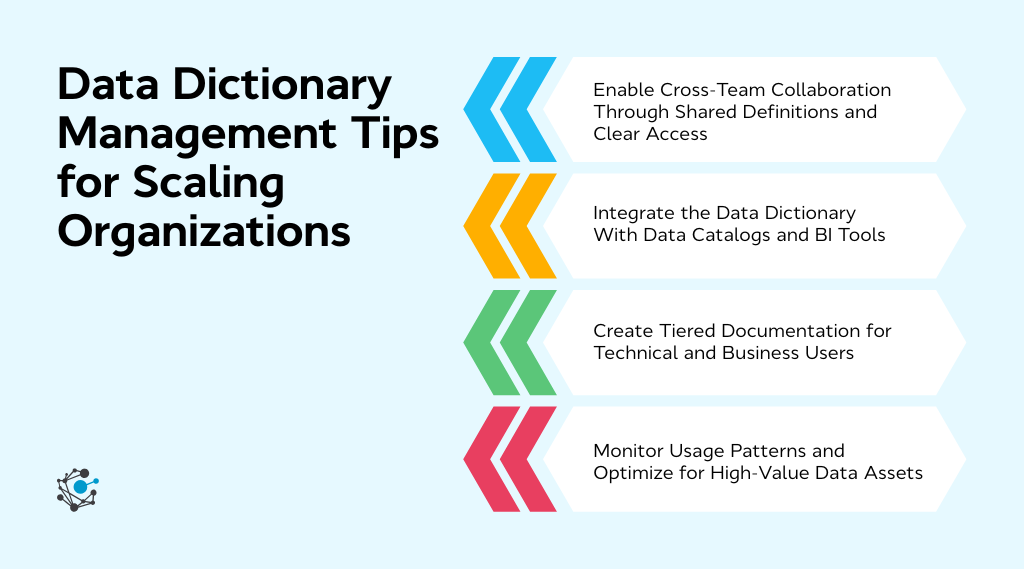 Data Dictionary Management Tips for Scaling Organizations

Enable Cross-Team Collaboration Through Shared Definitions and Clear Access

Integrate the Data Dictionary With Data Catalogs and BI Tools

Create Tiered Documentation for Technical and Business Users

Monitor Usage Patterns and Optimize for High-Value Data Assets